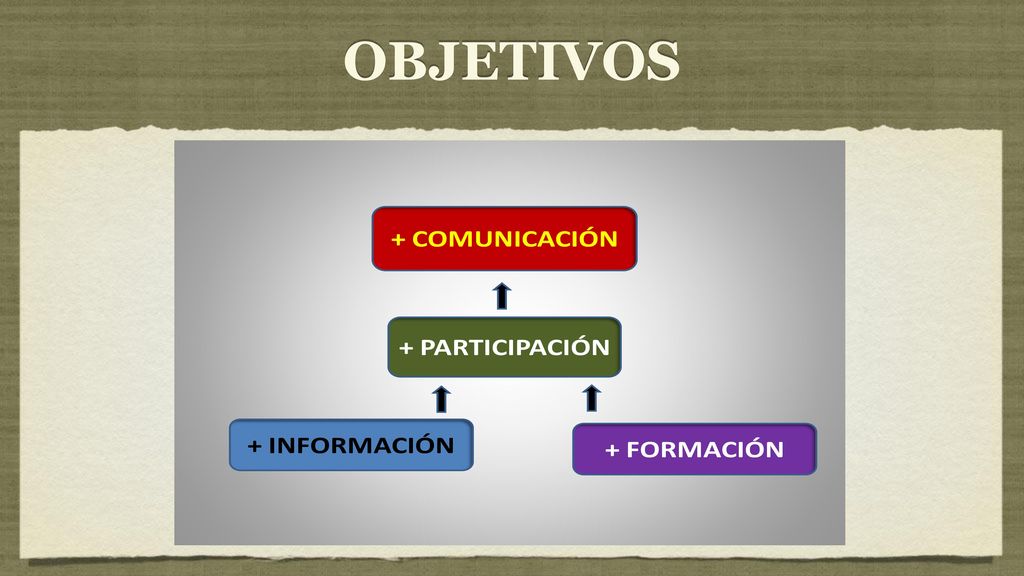 OBJETIVOS

+ COMUNICACIÓN

+ PARTICIPACIÓN

+ INFORMACIÓN

+ FORMACIÓN